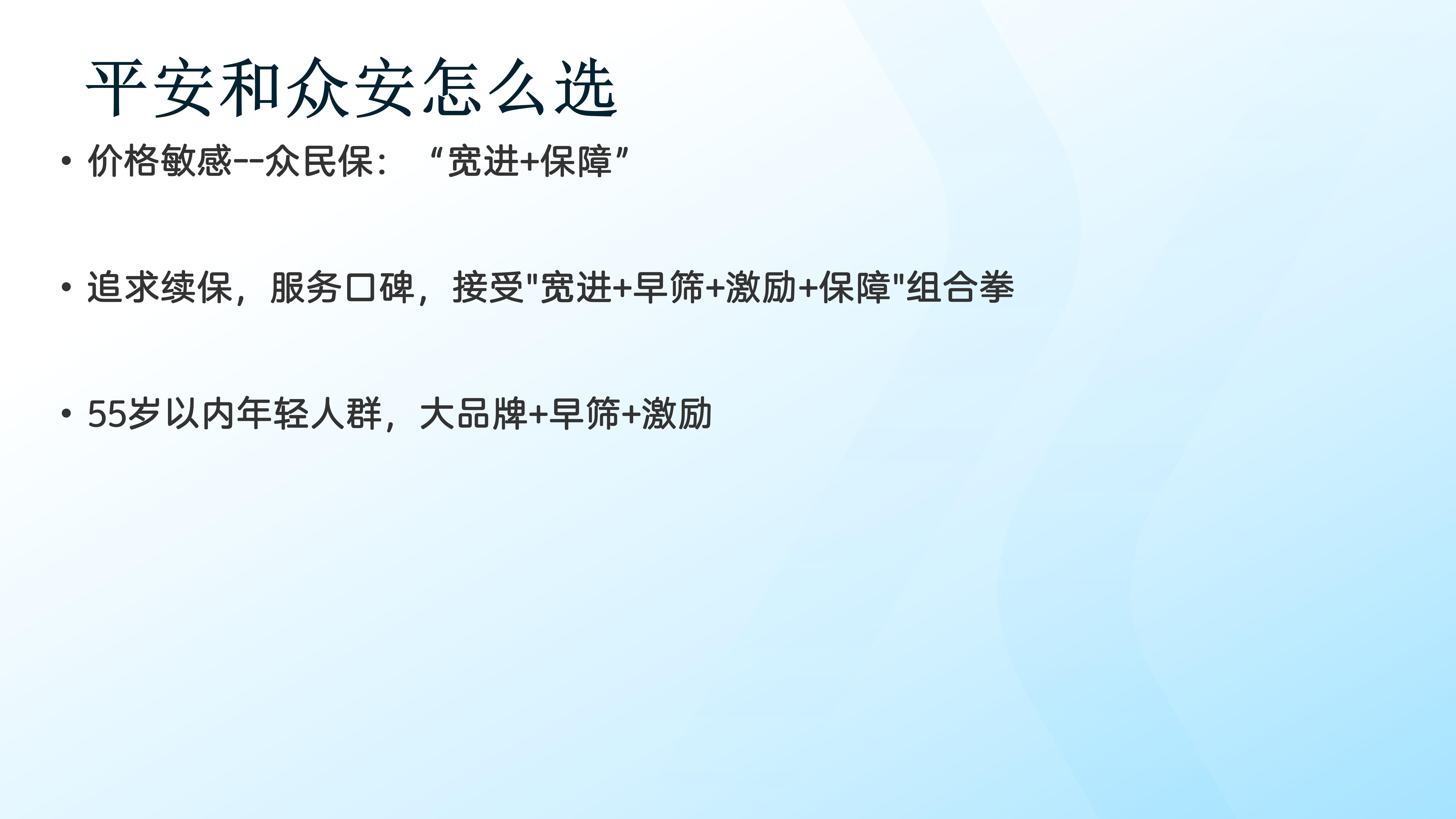 平安和众安怎么选

• 价格敏感--众民保：“宽进+保障”

• 追求续保，服务口碑，接受"宽进+早筛+激励+保障"组合拳

• 55岁以内年轻人群，大品牌+早筛+激励